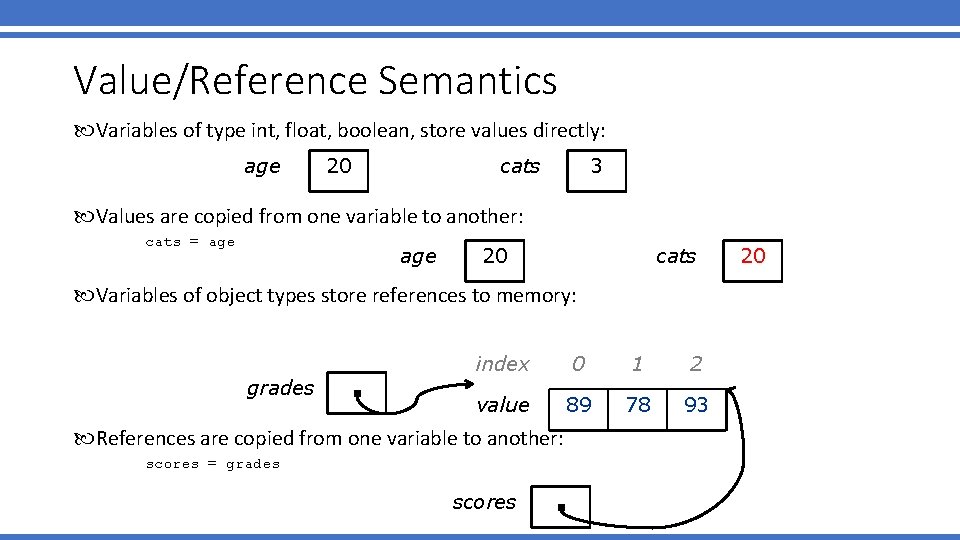 Value/Reference Semantics

Variables of type int, float, boolean, store values directly:

age 20 cats 3

Values are copied from one variable to another:

cats = age

age 20 cats 20

Variables of object types store references to memory:

grades

| index | 0 | 1 | 2 |
|---|---|---|---|
| value | 89 | 78 | 93 |

References are copied from one variable to another:

scores = grades

scores